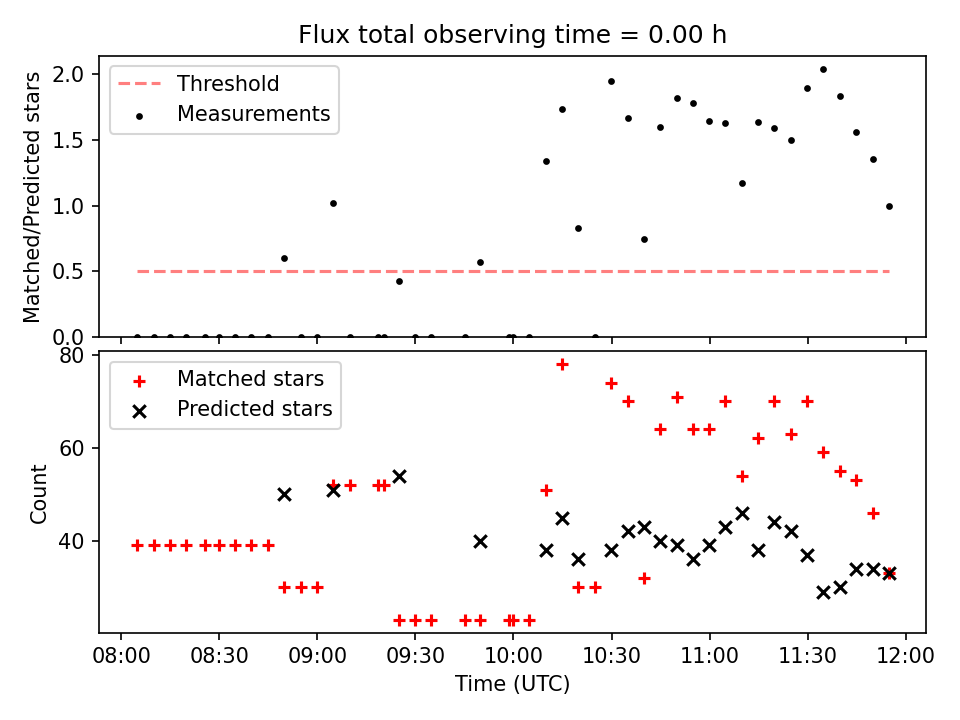 Flux total observing time = 0.00 h

Threshold
Measurements

Matched/Predicted stars

2.0
1.5
1.0
0.5
0.0

Matched stars
Predicted stars

Count

80
60
40

08:00
08:30
09:00
09:30
10:00
10:30
11:00
11:30
12:00

Time (UTC)